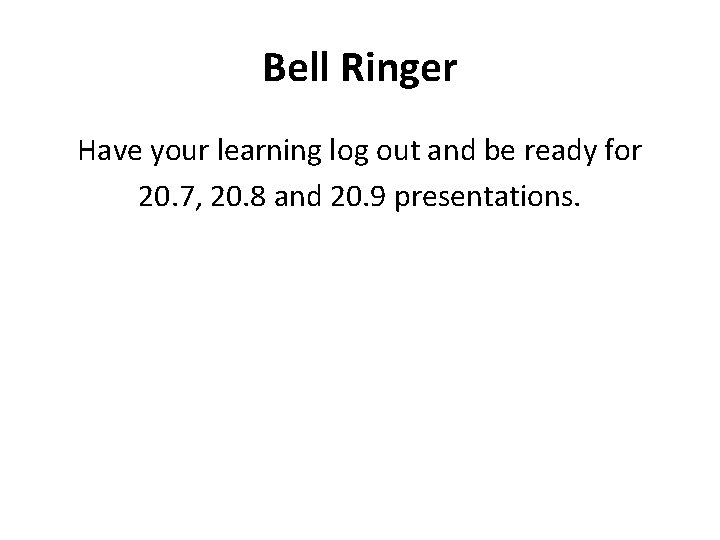 Bell Ringer

Have your learning log out and be ready for 20.7, 20.8 and 20.9 presentations.